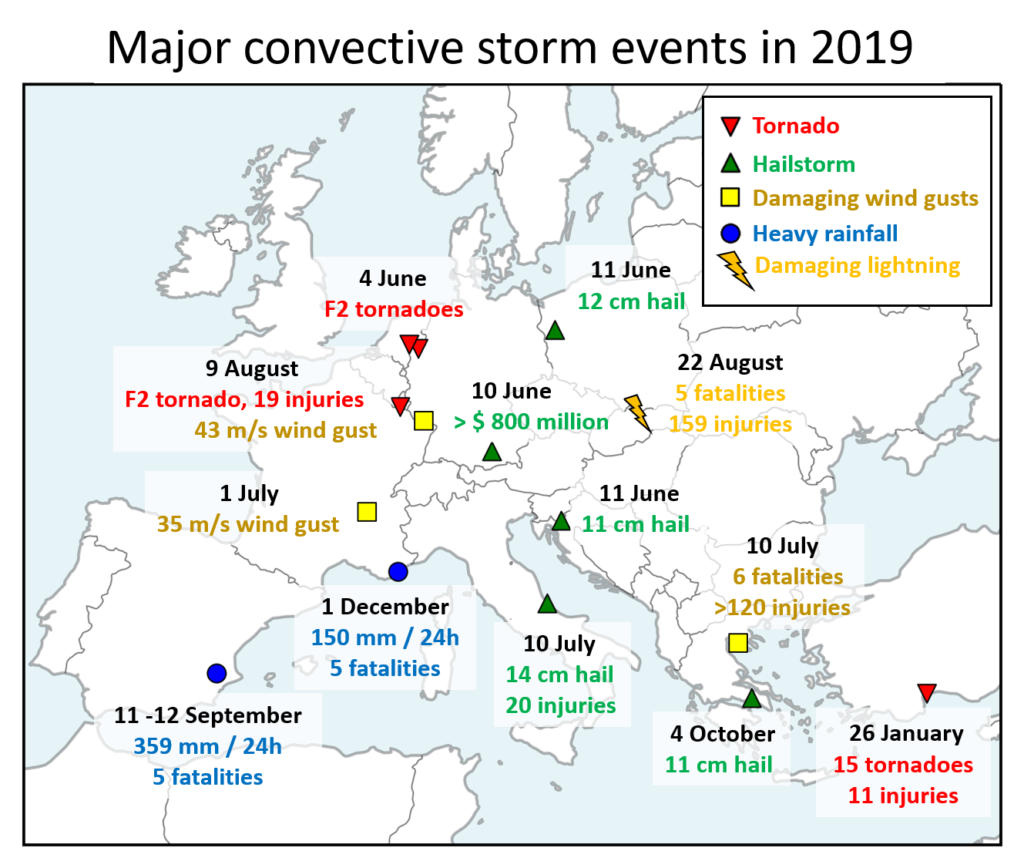 Major convective storm events in 2019

Tornado
Hailstorm
Damaging wind gusts
Heavy rainfall
Damaging lightning

4 June
F2 tornadoes

11 June
12 cm hail

9 August
F2 tornado, 19 injuries
43 m/s wind gust

10 June
> $ 800 million

22 August
5 fatalities
159 injuries

1 July
35 m/s wind gust

11 June
11 cm hail

10 July
6 fatalities
>120 injuries

1 December
150 mm / 24h
5 fatalities

10 July
14 cm hail
20 injuries

11 -12 September
359 mm / 24h
5 fatalities

4 October
11 cm hail

26 January
15 tornadoes
11 injuries